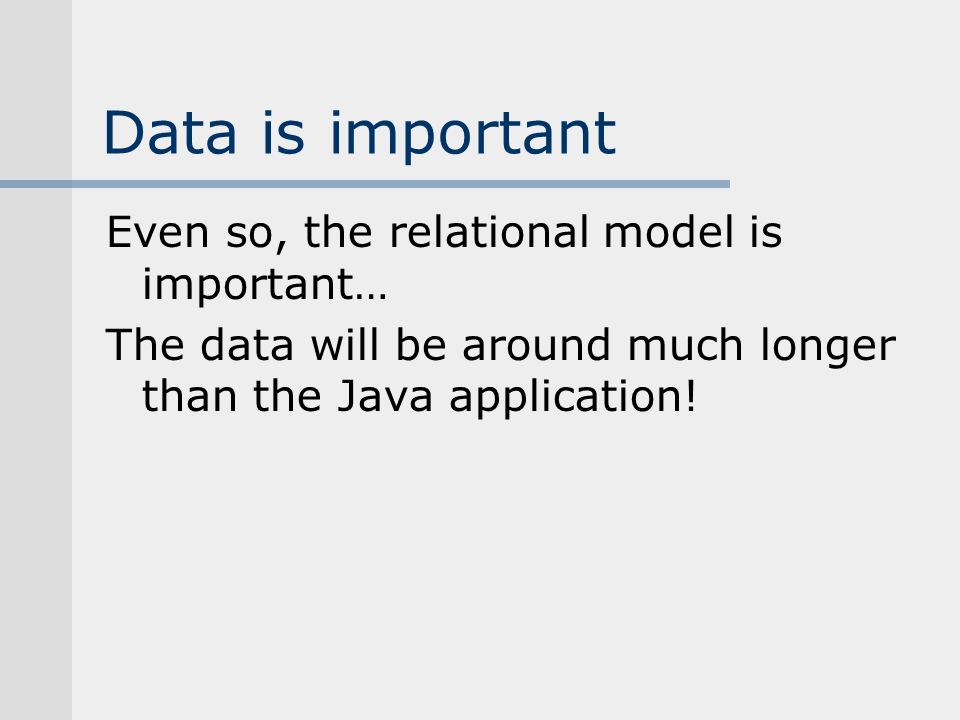 Data is important

Even so, the relational model is important…

The data will be around much longer than the Java application!